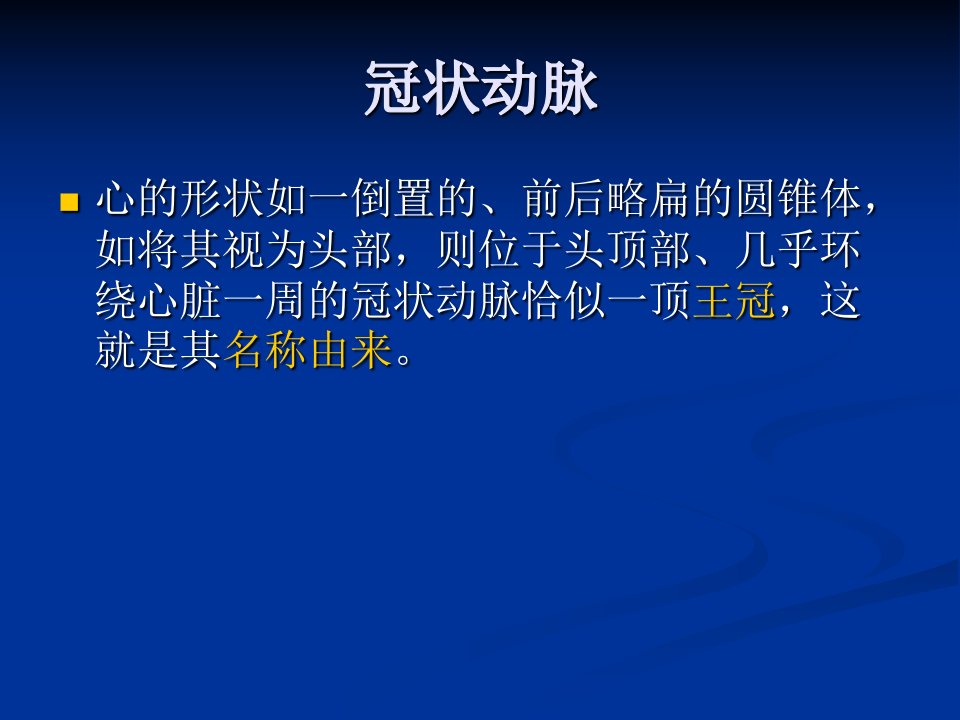 冠状动脉

心的形状如一倒置的、前后略扁的圆锥体，如将其视为头部，则位于头顶部、几乎环绕心脏一周的冠状动脉恰似一顶王冠，这就是其名称由来。